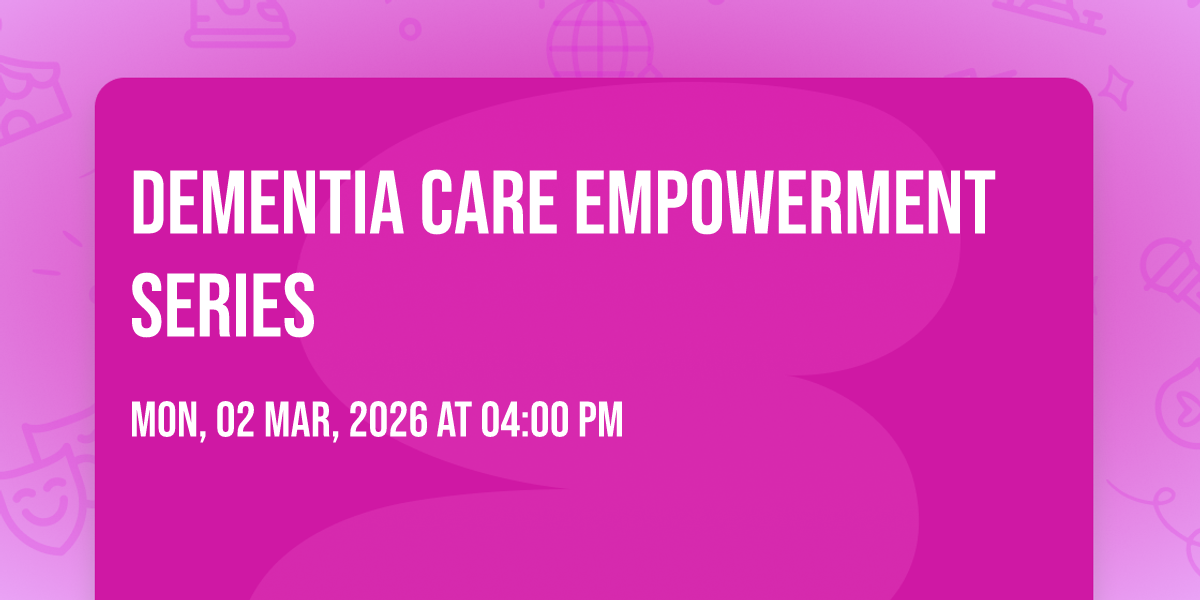 DEMENTIA CARE EMPOWERMENT SERIES

MON, 02 MAR, 2026 AT 04:00 PM